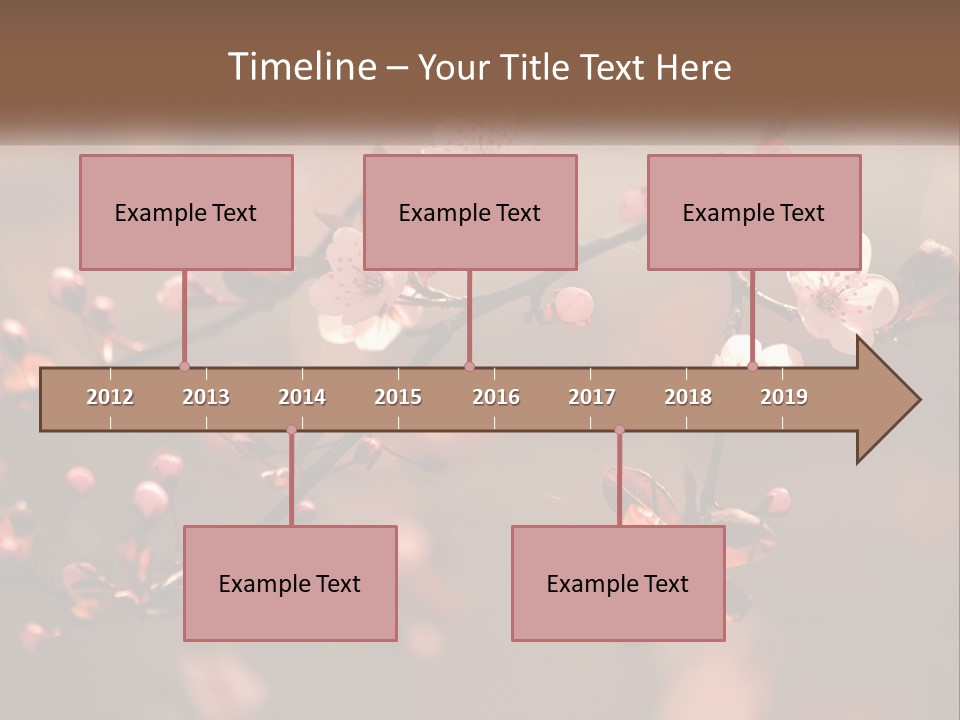 Timeline – Your Title Text Here

Example Text

Example Text

Example Text

2012 2013 2014 2015 2016 2017 2018 2019

Example Text

Example Text